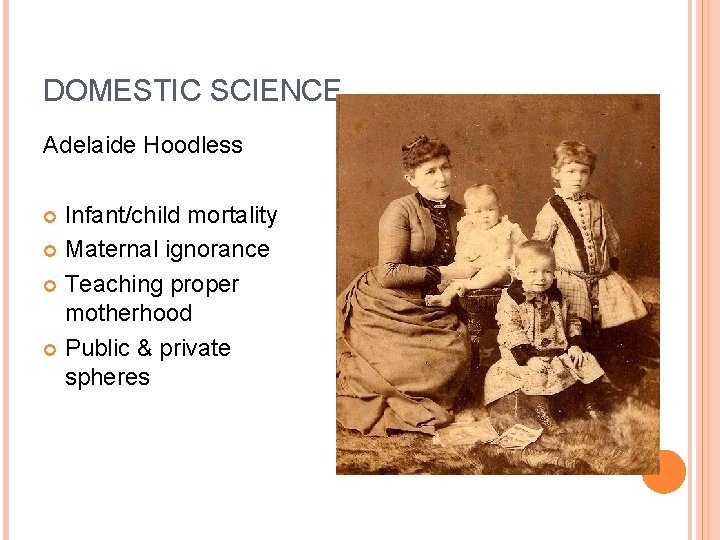 DOMESTIC SCIENCE

Adelaide Hoodless

- Infant/child mortality
- Maternal ignorance
- Teaching proper motherhood
- Public & private spheres